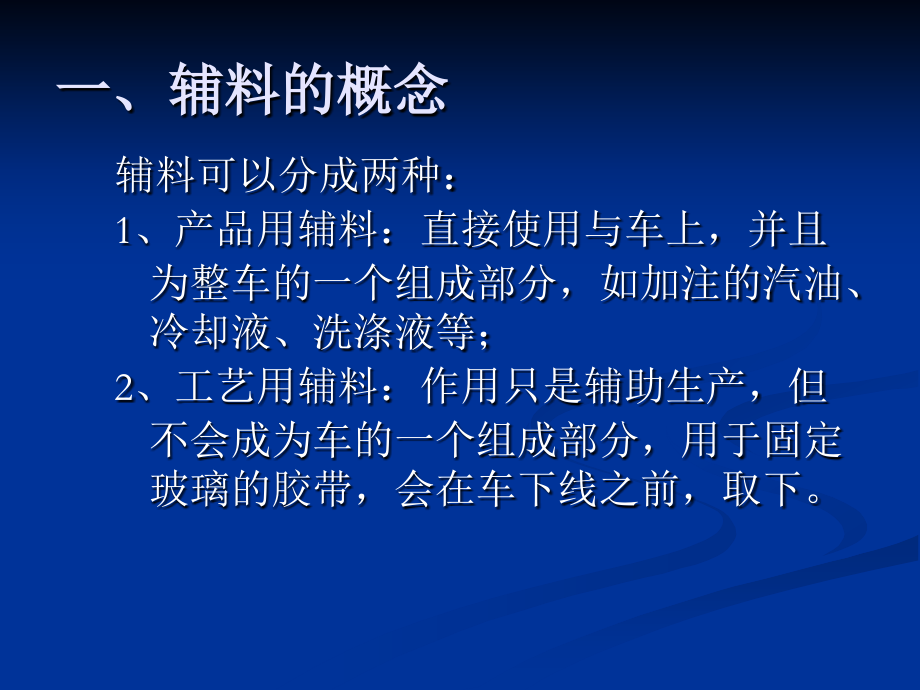 一、辅料的概念

辅料可以分成两种：

1、产品用辅料：直接使用与车上，并且为整车的一个组成部分，如加注的汽油、冷却液、洗涤液等；

2、工艺用辅料：作用只是辅助生产，但不会成为车的一个组成部分，用于固定玻璃的胶带，会在车下线之前，取下。